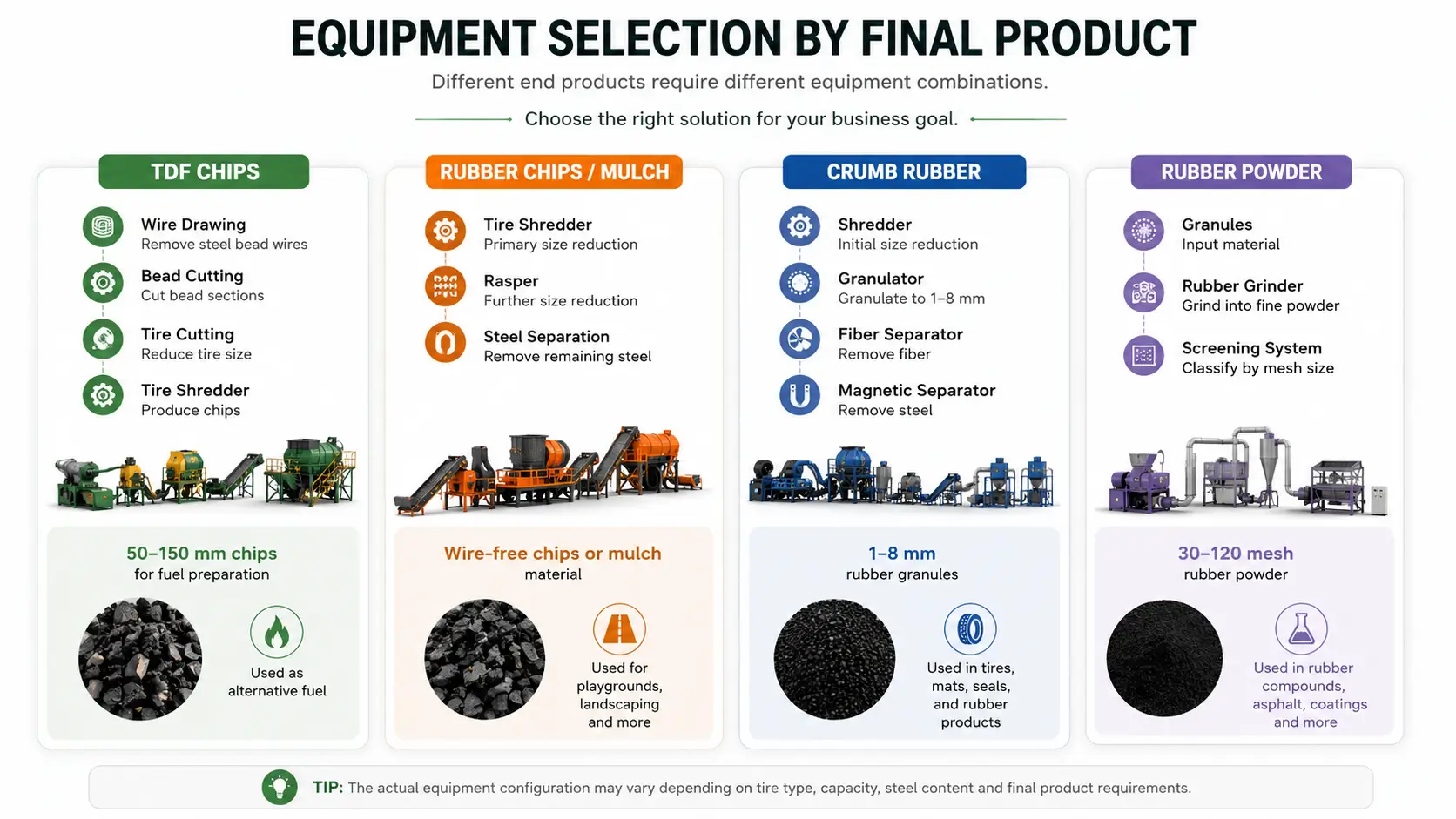 EQUIPMENT SELECTION BY FINAL PRODUCT

Different end products require different equipment combinations.

Choose the right solution for your business goal.

TDF CHIPS

Wire Drawing
Remove steel bead wires

Bead Cutting
Cut bead sections

Tire Cutting
Reduce tire size

Tire Shredder
Produce chips

50–150 mm chips
for fuel preparation

Used as alternative fuel

RUBBER CHIPS / MULCH

Tire Shredder
Primary size reduction

Rasper
Further size reduction

Steel Separation
Remove remaining steel

Wire-free chips or mulch
material

Used for playgrounds, landscaping and more

CRUMB RUBBER

Shredder
Initial size reduction

Granulator
Granulate to 1–8 mm

Fiber Separator
Remove fiber

Magnetic Separator
Remove steel

1–8 mm
rubber granules

Used in tires, mats, seals, and rubber products

RUBBER POWDER

Granules
Input material

Rubber Grinder
Grind into fine powder

Screening System
Classify by mesh size

30–120 mesh
rubber powder

Used in rubber compounds, asphalt, coatings and more

TIP: The actual equipment configuration may vary depending on tire type, capacity, steel content and final product requirements.